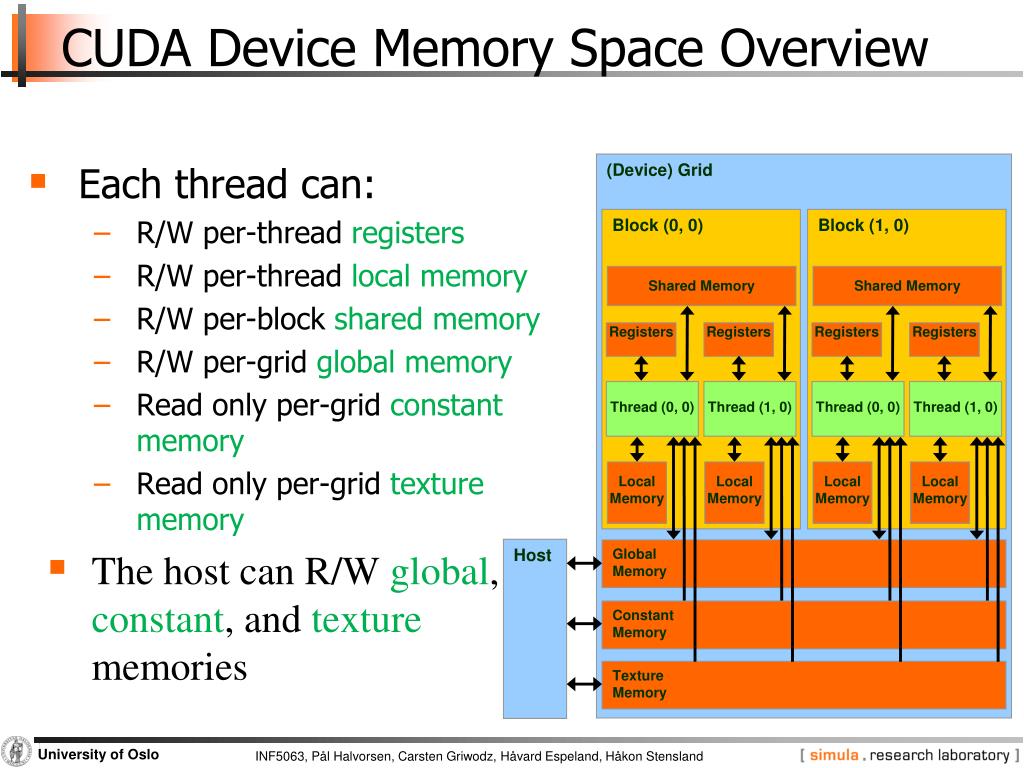 CUDA Device Memory Space Overview

Each thread can:
– R/W per-thread registers
– R/W per-thread local memory
– R/W per-block shared memory
– R/W per-grid global memory
– Read only per-grid constant memory
– Read only per-grid texture memory

The host can R/W global, constant, and texture memories

(Device) Grid

Block (0, 0)

Shared Memory

Registers

Registers

Thread (0, 0)

Thread (1, 0)

Local Memory

Local Memory

Block (1, 0)

Shared Memory

Registers

Registers

Thread (0, 0)

Thread (1, 0)

Local Memory

Local Memory

Host

Global Memory

Constant Memory

Texture Memory

University of Oslo

INF5063, Pål Halvorsen, Carsten Griwodz, Håvard Espeland, Håkon Stensland

[ simula . research laboratory ]